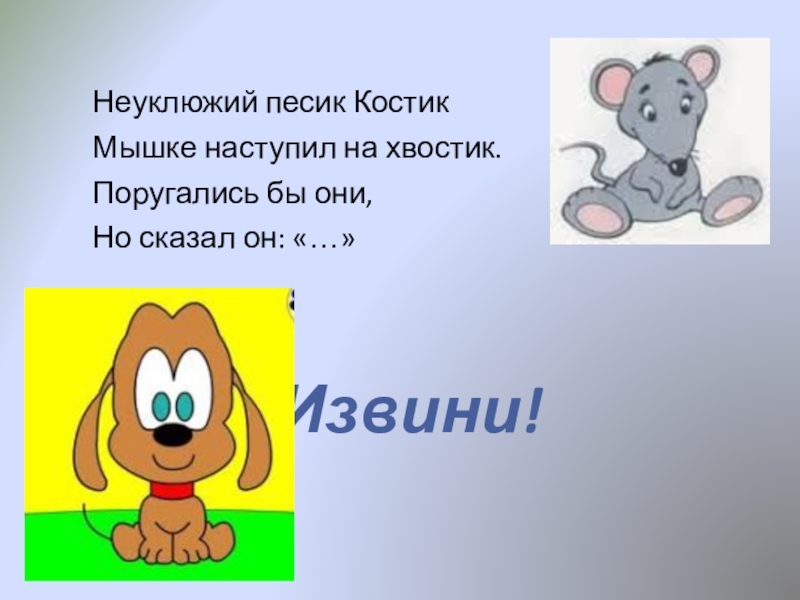 Неуклюжий песик Костик
Мышке наступил на хвостик.
Поругались бы они,
Но сказал он: «…»

Извини!